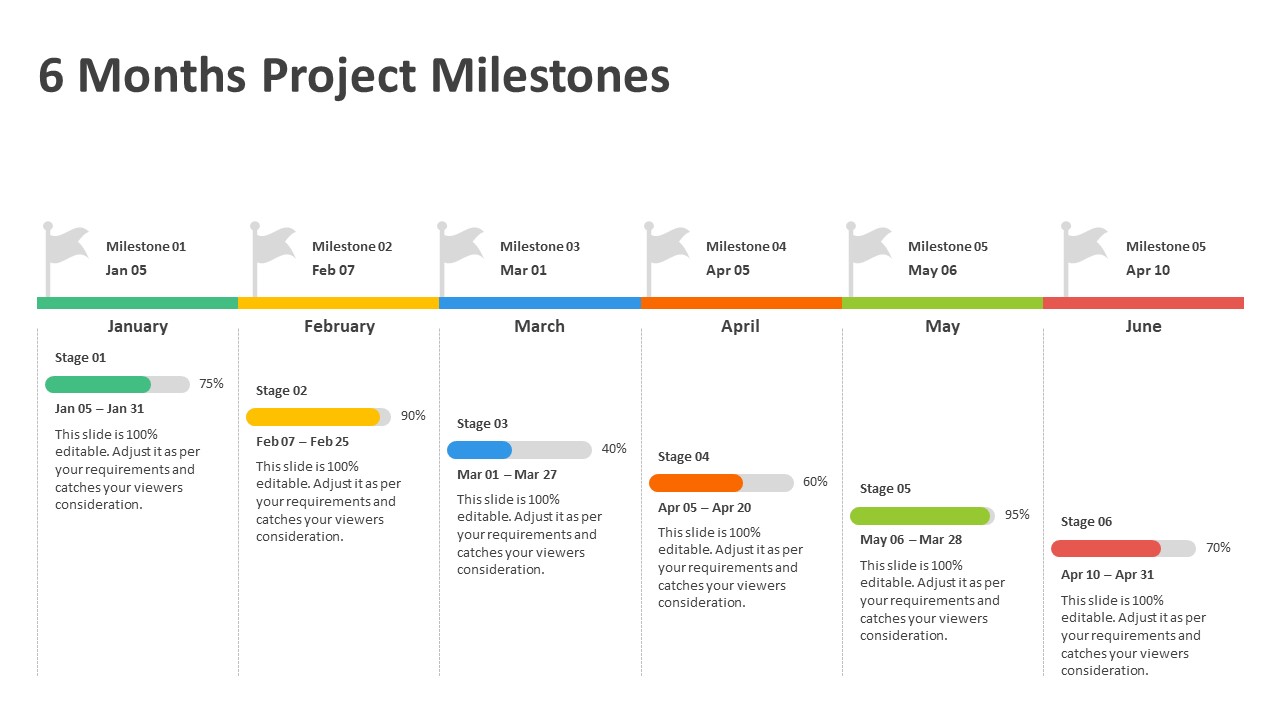 6 Months Project Milestones

Milestone 01
Jan 05

Milestone 02
Feb 07

Milestone 03
Mar 01

Milestone 04
Apr 05

Milestone 05
May 06

Milestone 05
Apr 10

January

Stage 01

75%

Jan 05 – Jan 31

This slide is 100% editable. Adjust it as per your requirements and catches your viewers consideration.

February

Stage 02

90%

Feb 07 – Feb 25

This slide is 100% editable. Adjust it as per your requirements and catches your viewers consideration.

March

Stage 03

40%

Mar 01 – Mar 27

This slide is 100% editable. Adjust it as per your requirements and catches your viewers consideration.

April

Stage 04

60%

Apr 05 – Apr 20

This slide is 100% editable. Adjust it as per your requirements and catches your viewers consideration.

May

Stage 05

95%

May 06 – Mar 28

This slide is 100% editable. Adjust it as per your requirements and catches your viewers consideration.

June

Stage 06

70%

Apr 10 – Apr 31

This slide is 100% editable. Adjust it as per your requirements and catches your viewers consideration.